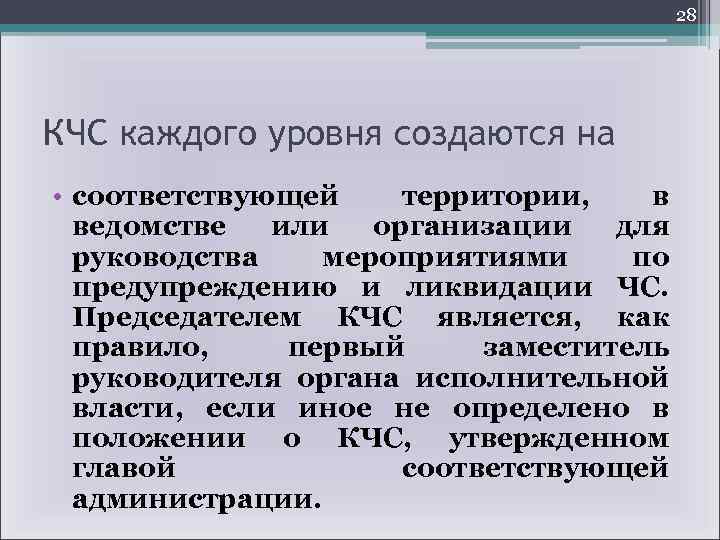 28

КЧС каждого уровня создаются на

• соответствующей территории, в ведомстве или организации для руководства мероприятиями по предупреждению и ликвидации ЧС. Председателем КЧС является, как правило, первый заместитель руководителя органа исполнительной власти, если иное не определено в положении о КЧС, утвержденном главой соответствующей администрации.